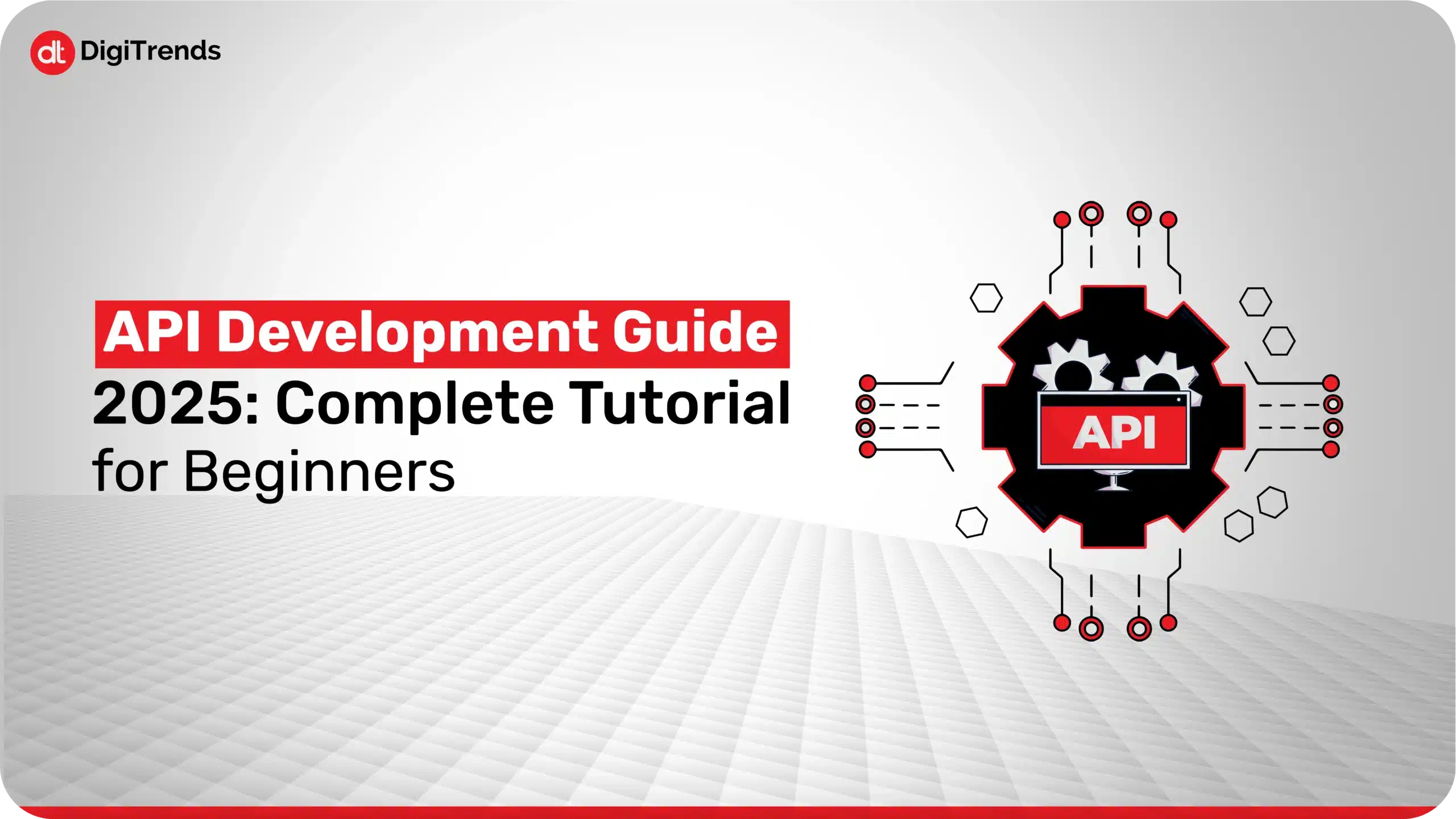 dt DigiTrends

API Development Guide 2025: Complete Tutorial for Beginners

API